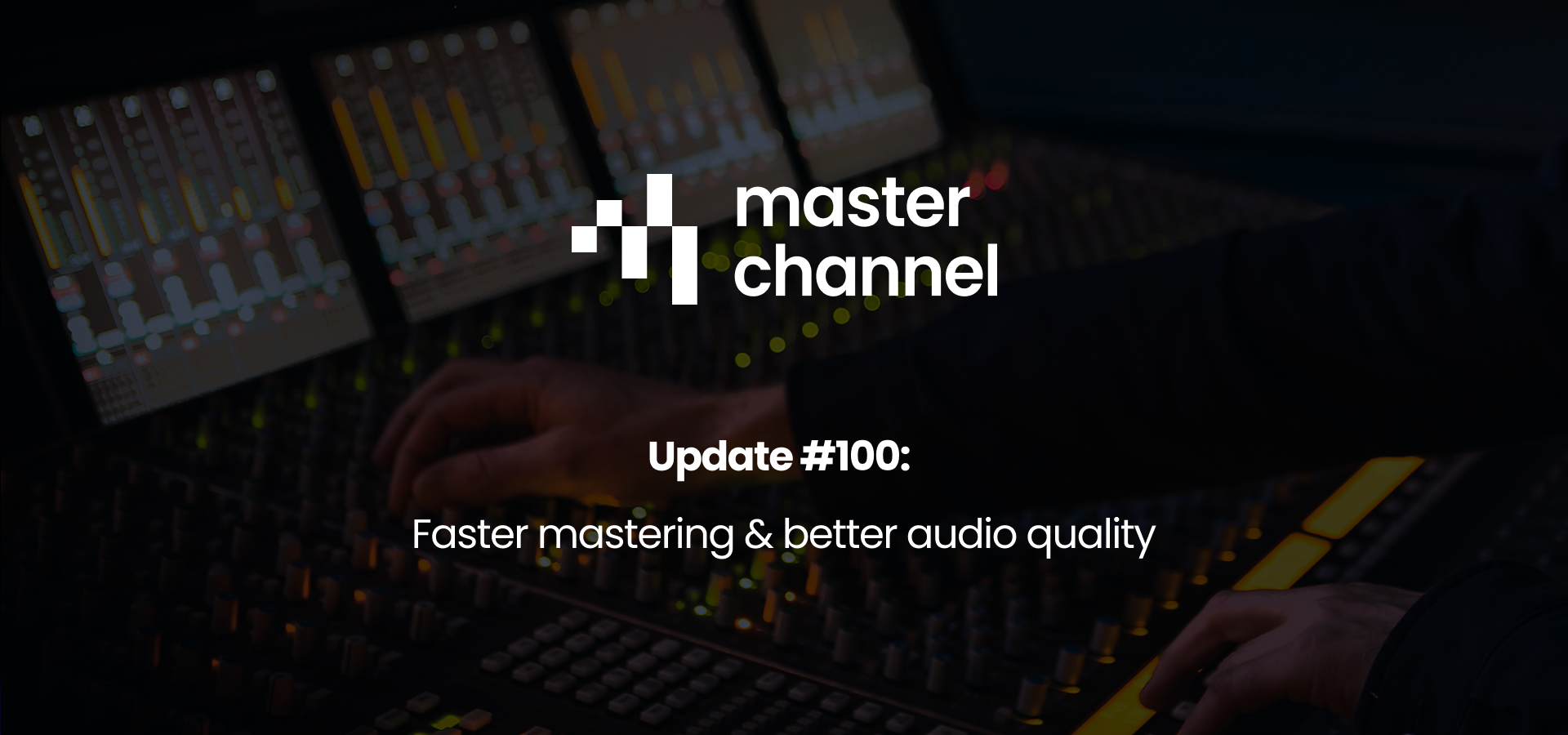 master
channel

Update #100:

Faster mastering & better audio quality